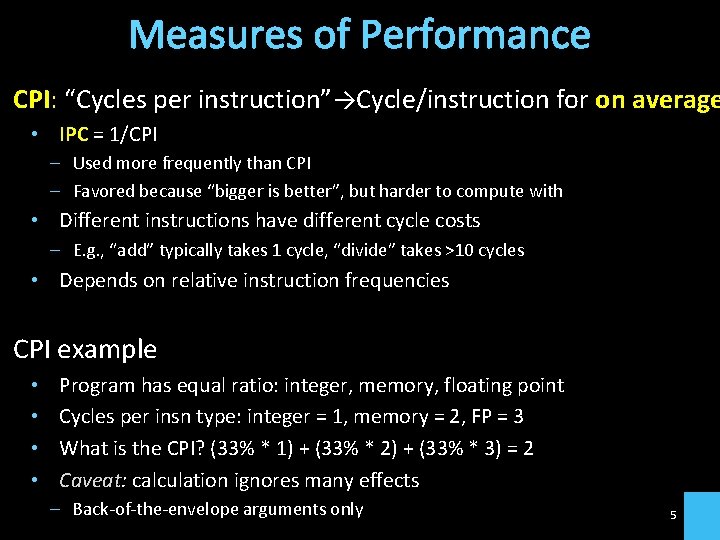 Measures of Performance

CPI: “Cycles per instruction”→Cycle/instruction for on average

• IPC = 1/CPI
– Used more frequently than CPI
– Favored because “bigger is better”, but harder to compute with
• Different instructions have different cycle costs
– E.g., “add” typically takes 1 cycle, “divide” takes >10 cycles
• Depends on relative instruction frequencies

CPI example

• Program has equal ratio: integer, memory, floating point
• Cycles per insn type: integer = 1, memory = 2, FP = 3
• What is the CPI? (33% * 1) + (33% * 2) + (33% * 3) = 2
• Caveat: calculation ignores many effects
– Back-of-the-envelope arguments only

5